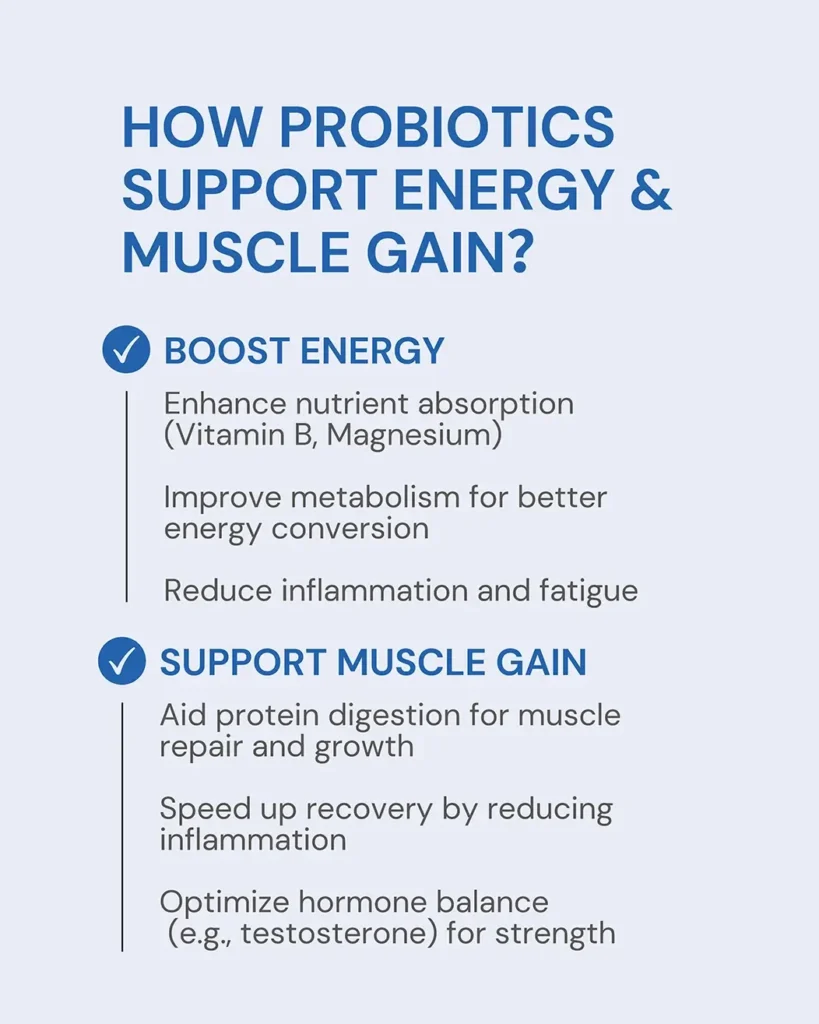 HOW PROBIOTICS SUPPORT ENERGY & MUSCLE GAIN?

BOOST ENERGY

Enhance nutrient absorption (Vitamin B, Magnesium)

Improve metabolism for better energy conversion

Reduce inflammation and fatigue

SUPPORT MUSCLE GAIN

Aid protein digestion for muscle repair and growth

Speed up recovery by reducing inflammation

Optimize hormone balance (e.g., testosterone) for strength